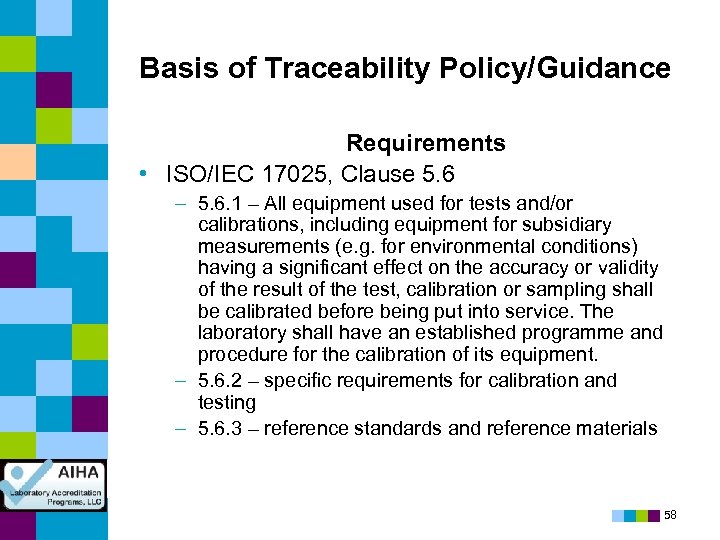 Basis of Traceability Policy/Guidance

Requirements

• ISO/IEC 17025, Clause 5.6

– 5.6.1 – All equipment used for tests and/or calibrations, including equipment for subsidiary measurements (e.g. for environmental conditions) having a significant effect on the accuracy or validity of the result of the test, calibration or sampling shall be calibrated before being put into service. The laboratory shall have an established programme and procedure for the calibration of its equipment.

– 5.6.2 – specific requirements for calibration and testing

– 5.6.3 – reference standards and reference materials

AIHA
Laboratory Accreditation Programs, LLC

58